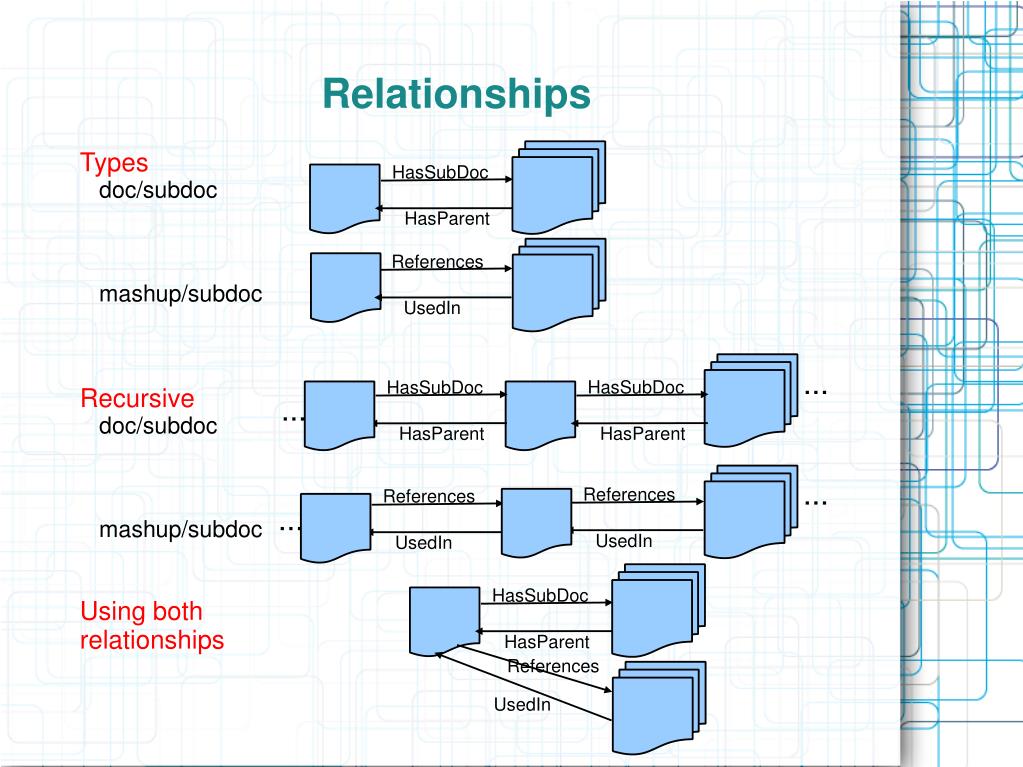 Relationships

Types
doc/subdoc

HasSubDoc
HasParent

mashup/subdoc

References
UsedIn

Recursive
doc/subdoc

…
HasSubDoc
HasParent
HasSubDoc
HasParent
…

mashup/subdoc

…
References
UsedIn
References
UsedIn
…

Using both relationships

HasSubDoc
HasParent
References
UsedIn